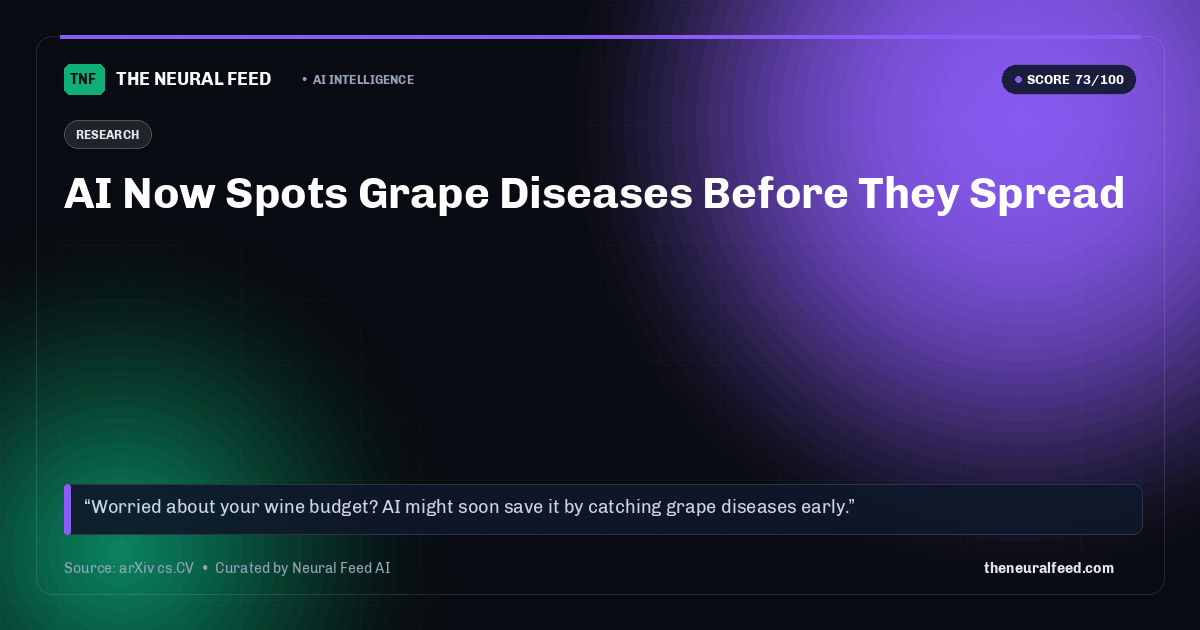 TNF THE NEURAL FEED • AI INTELLIGENCE

SCORE 73/100

RESEARCH

AI Now Spots Grape Diseases Before They Spread

"Worried about your wine budget? AI might soon save it by catching grape diseases early."

Source: arXiv cs.CV • Curated by Neural Feed AI

theneuralfeed.com